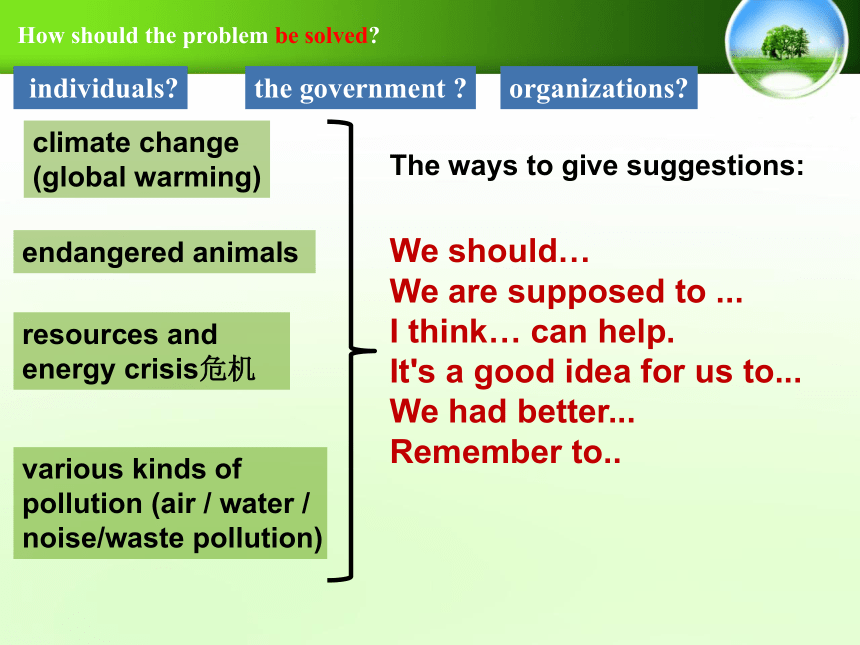 How should the problem be solved?

individuals?

the government ?

organizations?

climate change (global warming)

endangered animals

resources and energy crisis危机

various kinds of pollution (air / water / noise/waste pollution)

The ways to give suggestions:

We should…
We are supposed to ...
I think… can help.
It's a good idea for us to...
We had better...
Remember to..